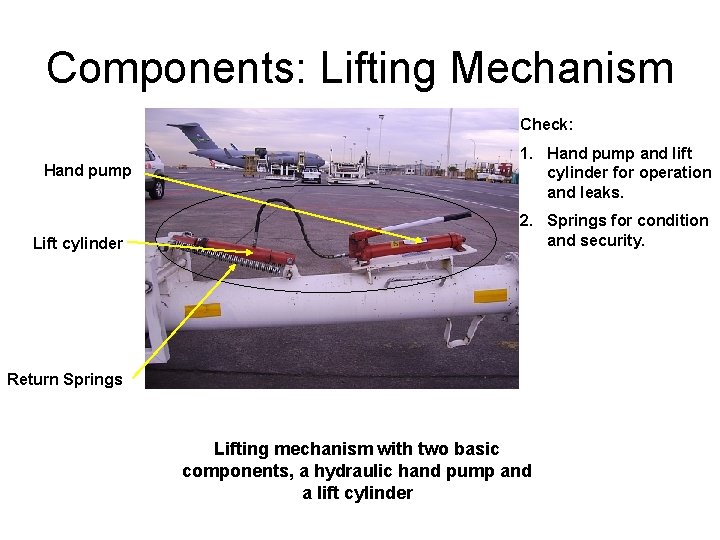 Components: Lifting Mechanism

Hand pump

Lift cylinder

Return Springs

Check:

1. Hand pump and lift cylinder for operation and leaks.

2. Springs for condition and security.

Lifting mechanism with two basic components, a hydraulic hand pump and a lift cylinder